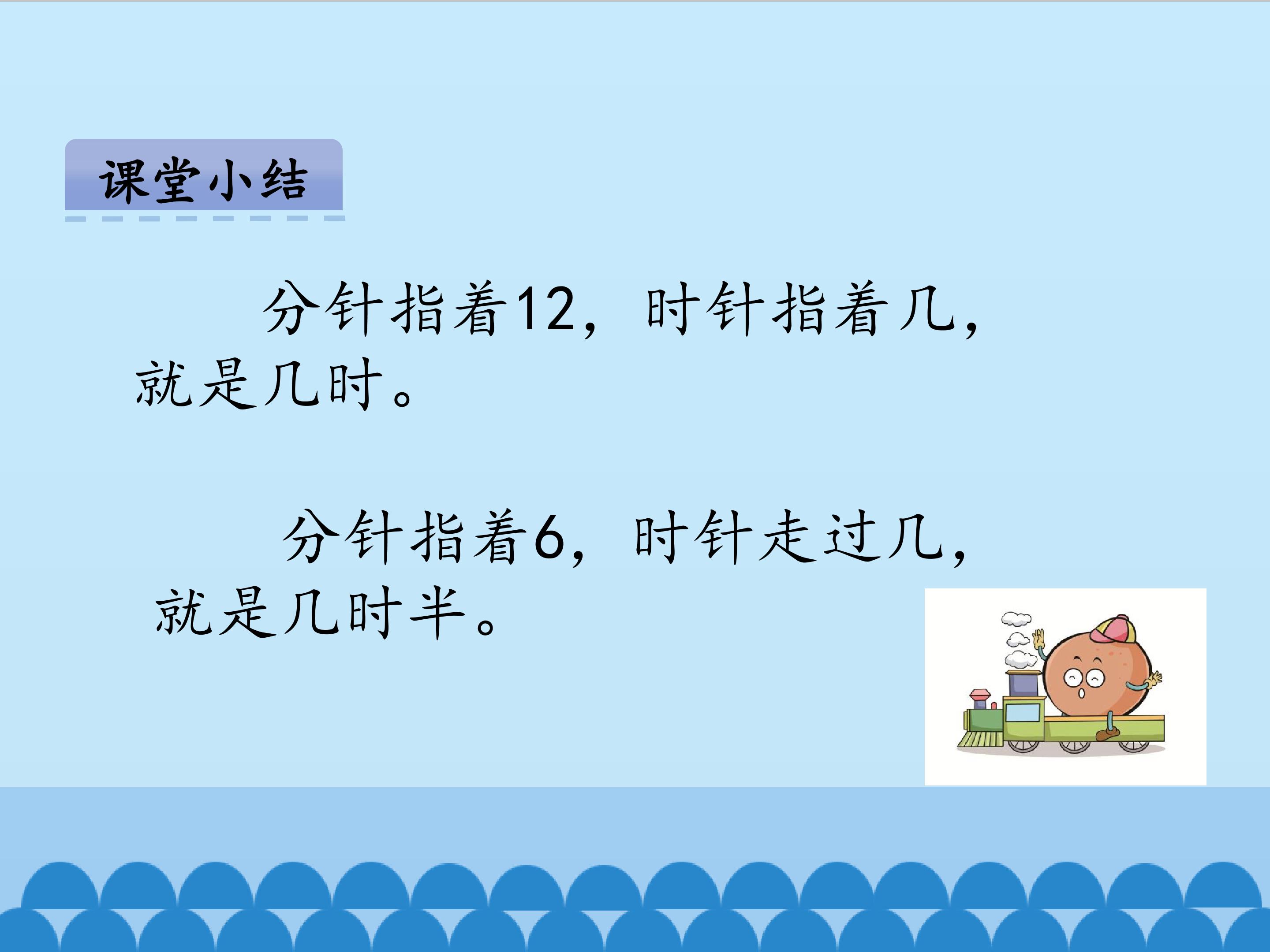 课堂小结

分针指着12，时针指着几，就是几时。

分针指着6，时针走过几，就是几时半。